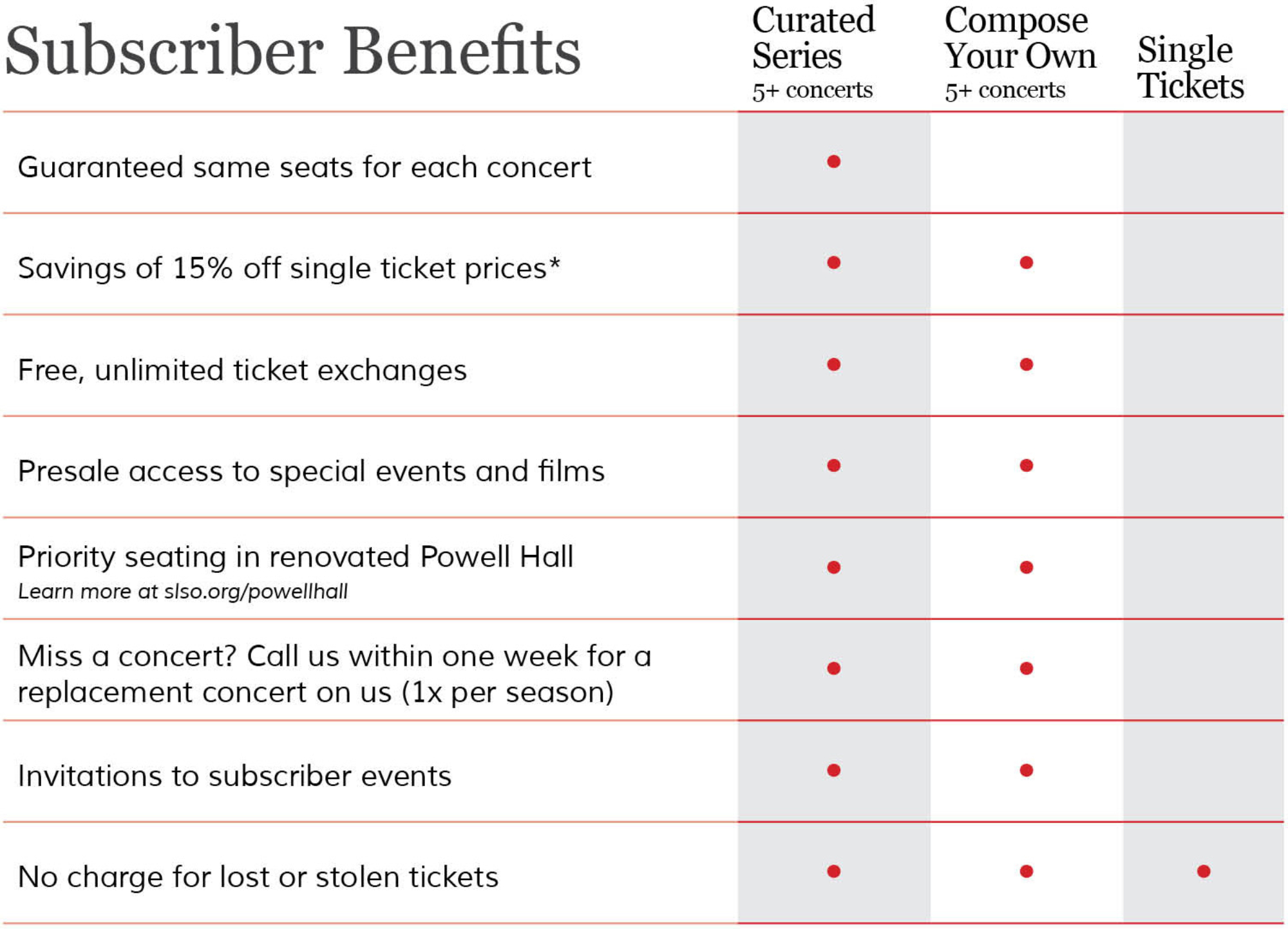 | Subscriber Benefits | Curated Series 5+ concerts | Compose Your Own 5+ concerts | Single Tickets |
|---|---|---|---|
| Guaranteed same seats for each concert | • | | |
| Savings of 15% off single ticket prices* | • | • | |
| Free, unlimited ticket exchanges | • | • | |
| Presale access to special events and films | • | • | |
| Priority seating in renovated Powell Hall Learn more at slso.org/powellhall | • | • | |
| Miss a concert? Call us within one week for a replacement concert on us (1x per season) | • | • | |
| Invitations to subscriber events | • | • | |
| No charge for lost or stolen tickets | • | • | • |